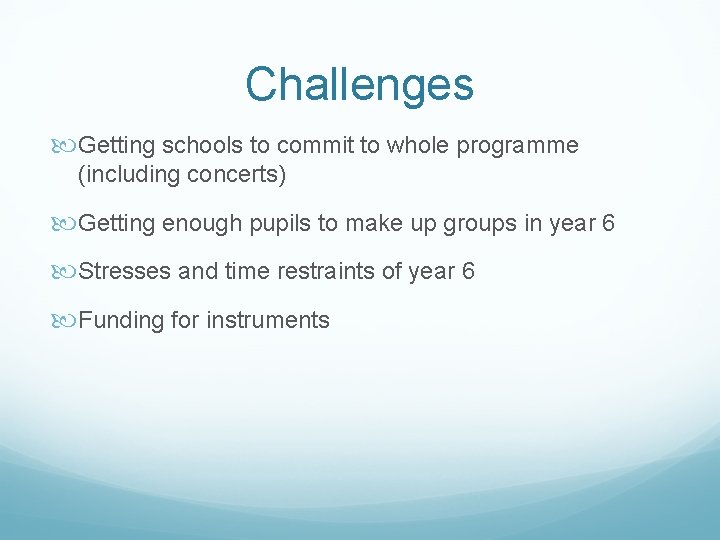 Challenges

Getting schools to commit to whole programme (including concerts)

Getting enough pupils to make up groups in year 6

Stresses and time restraints of year 6

Funding for instruments